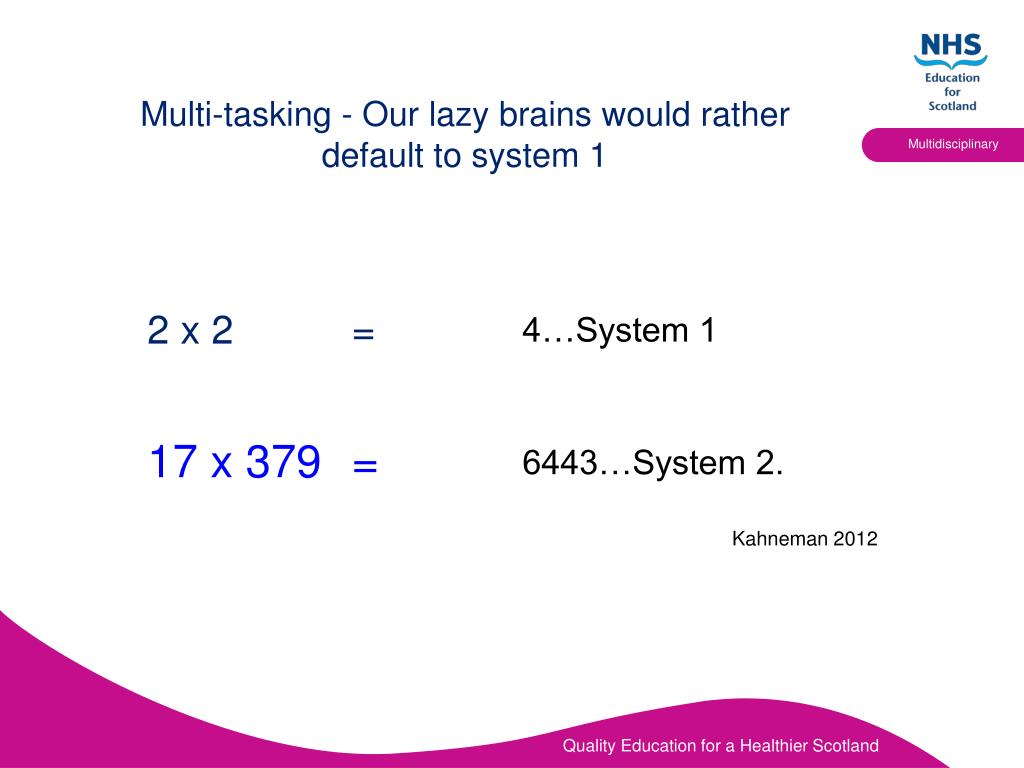 NHS
Education
for
Scotland

Multidisciplinary

Multi-tasking - Our lazy brains would rather default to system 1

2 x 2 = 4…System 1

17 x 379 = 6443…System 2.

Kahneman 2012

Quality Education for a Healthier Scotland